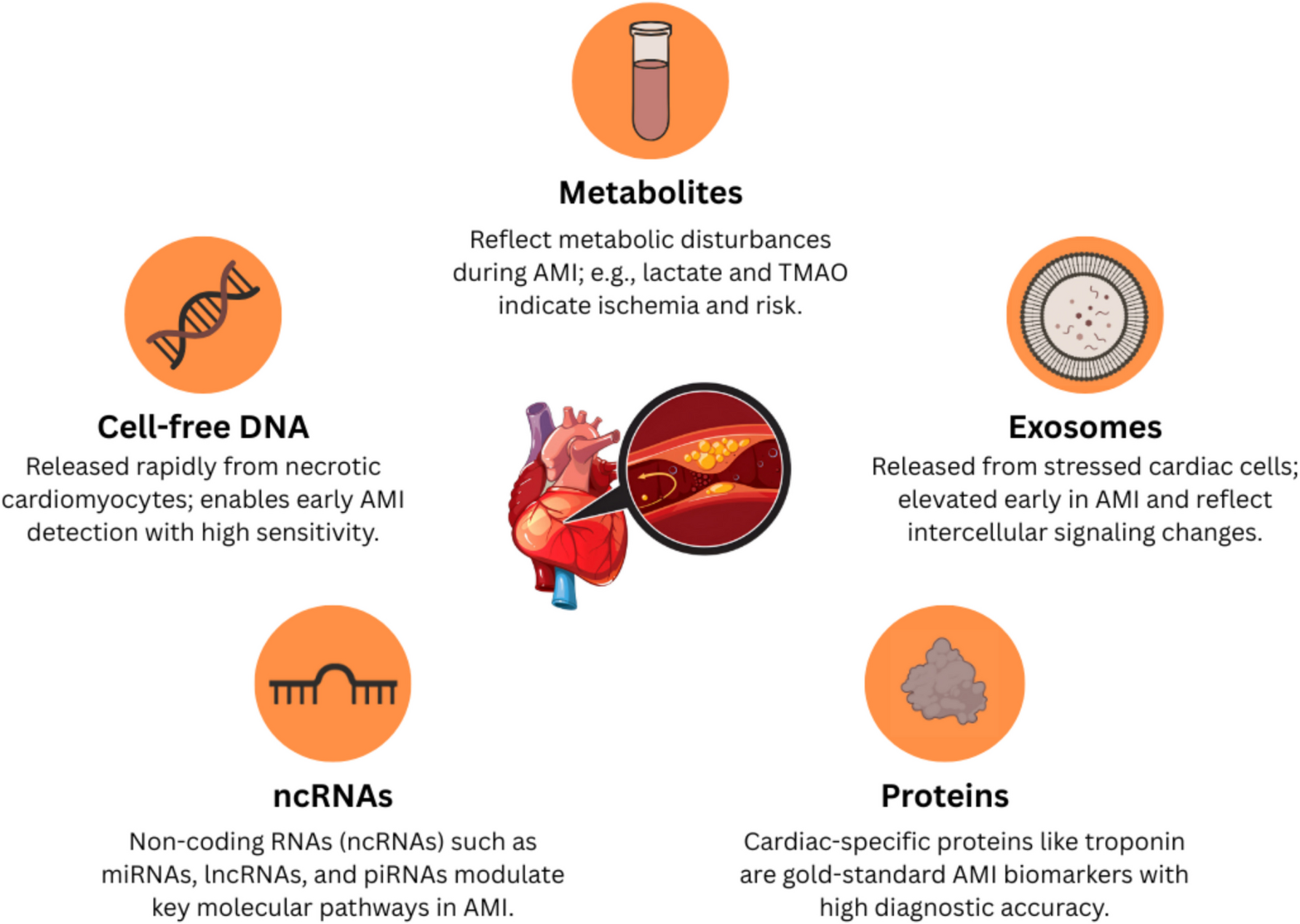 Metabolites

Reflect metabolic disturbances during AMI; e.g., lactate and TMAO indicate ischemia and risk.

Cell-free DNA

Released rapidly from necrotic cardiomyocytes; enables early AMI detection with high sensitivity.

Exosomes

Released from stressed cardiac cells; elevated early in AMI and reflect intercellular signaling changes.

ncRNAs

Non-coding RNAs (ncRNAs) such as miRNAs, lncRNAs, and piRNAs modulate key molecular pathways in AMI.

Proteins

Cardiac-specific proteins like troponin are gold-standard AMI biomarkers with high diagnostic accuracy.